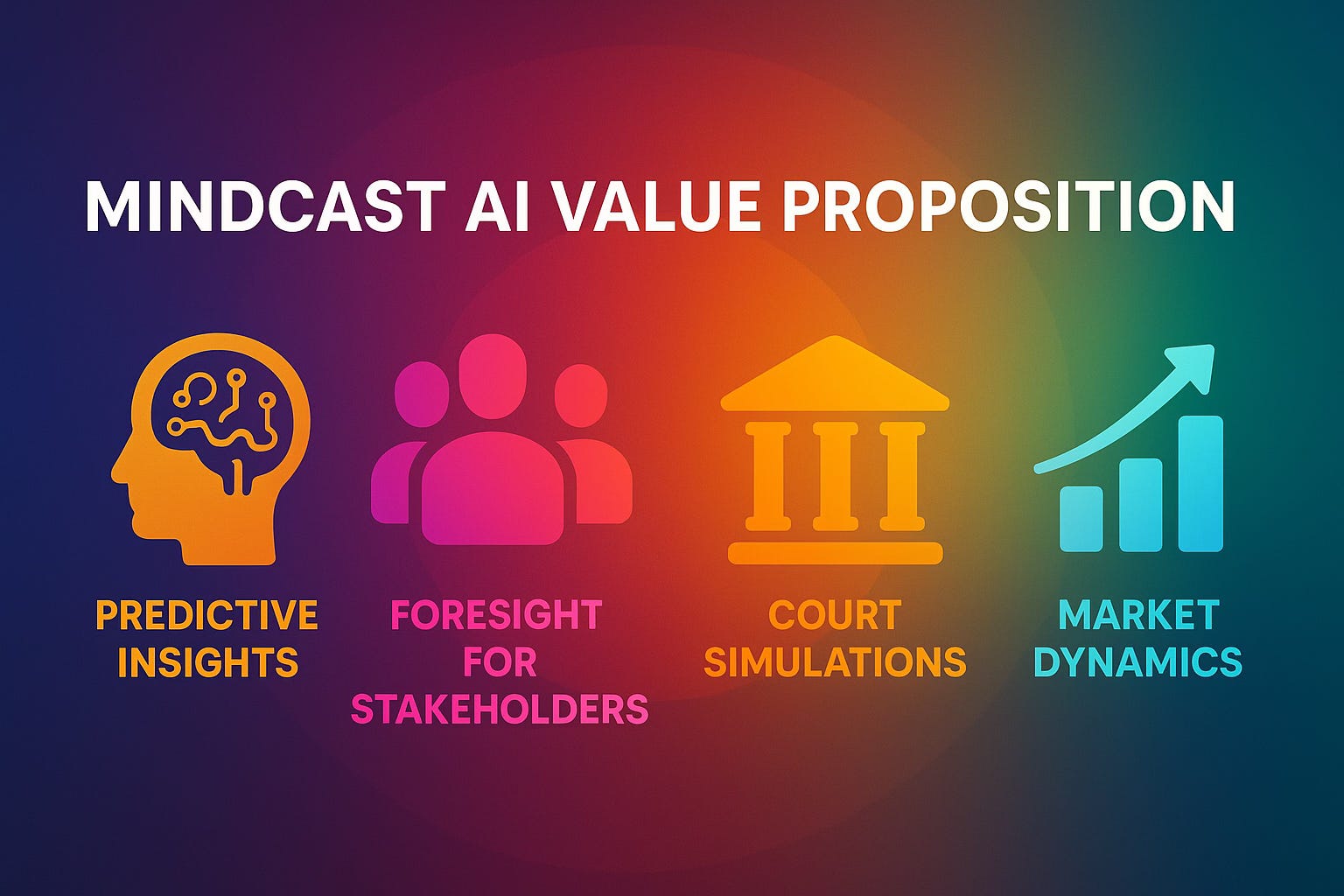 MINDCAST AI VALUE PROPOSITION

PREDICTIVE INSIGHTS

FORESIGHT FOR STAKEHOLDERS

COURT SIMULATIONS

MARKET DYNAMICS